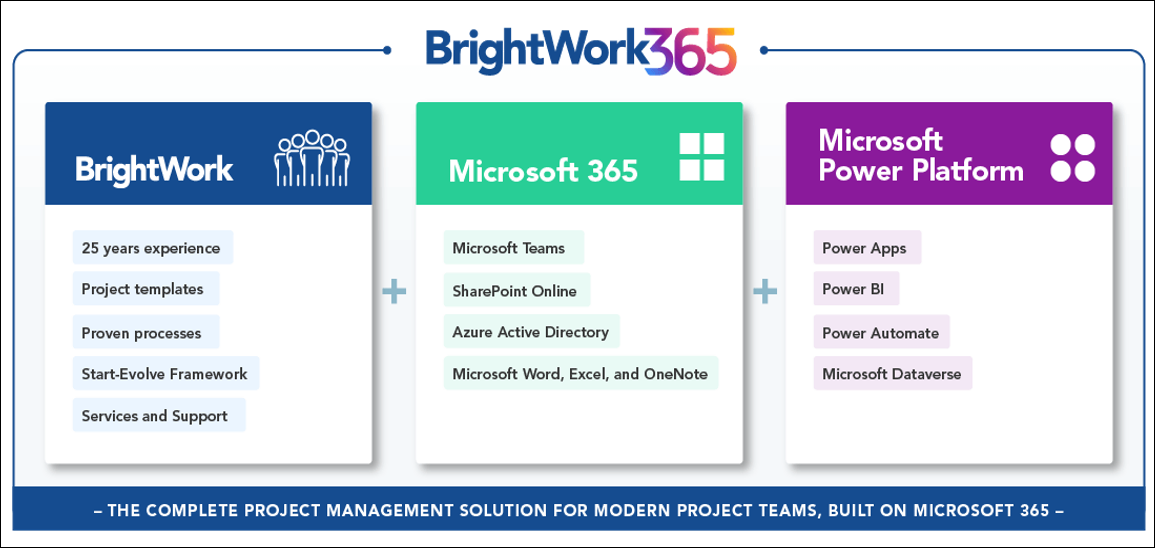 BrightWork365

BrightWork

25 years experience

Project templates

Proven processes

Start-Evolve Framework

Services and Support

+

Microsoft 365

Microsoft Teams

SharePoint Online

Azure Active Directory

Microsoft Word, Excel, and OneNote

+

Microsoft Power Platform

Power Apps

Power BI

Power Automate

Microsoft Dataverse

– THE COMPLETE PROJECT MANAGEMENT SOLUTION FOR MODERN PROJECT TEAMS, BUILT ON MICROSOFT 365 –